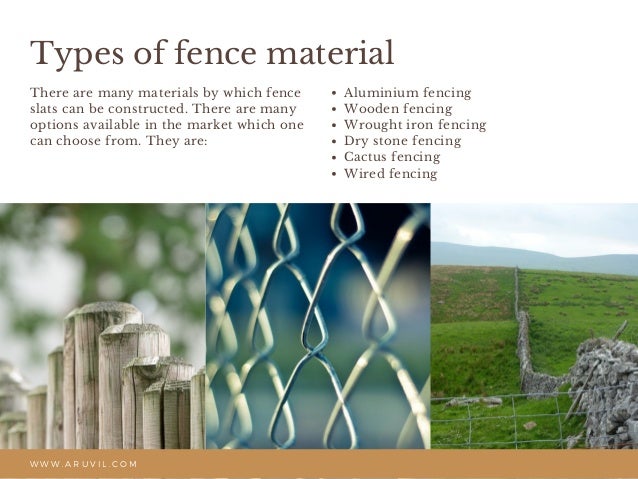 Types of fence material

There are many materials by which fence slats can be constructed. There are many options available in the market which one can choose from. They are:

• Aluminium fencing
• Wooden fencing
• Wrought iron fencing
• Dry stone fencing
• Cactus fencing
• Wired fencing

WWW.ARUVIL.COM